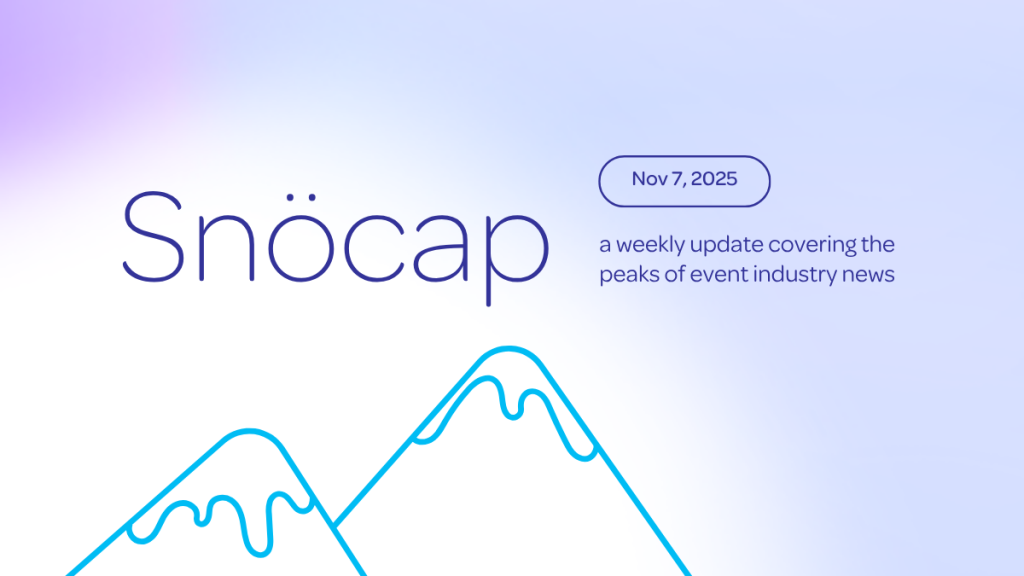 Snöcap

Nov 7, 2025

a weekly update covering the peaks of event industry news